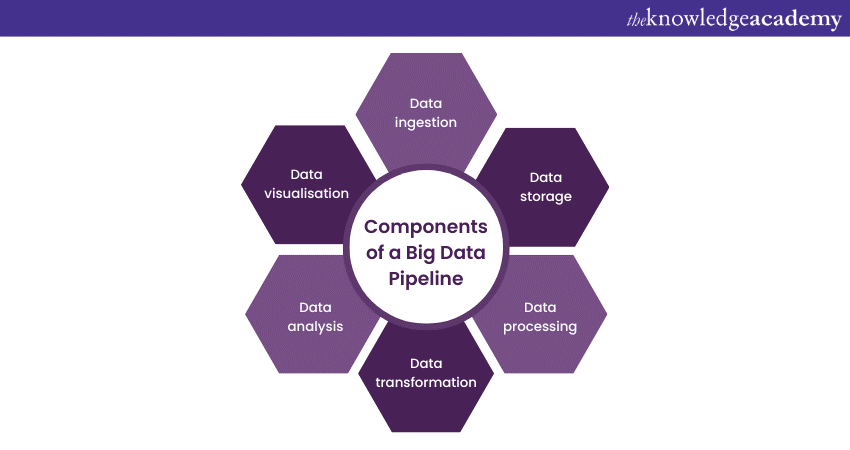 theknowledgeacademy

Components of a Big Data Pipeline

Data ingestion

Data storage

Data processing

Data transformation

Data analysis

Data visualisation